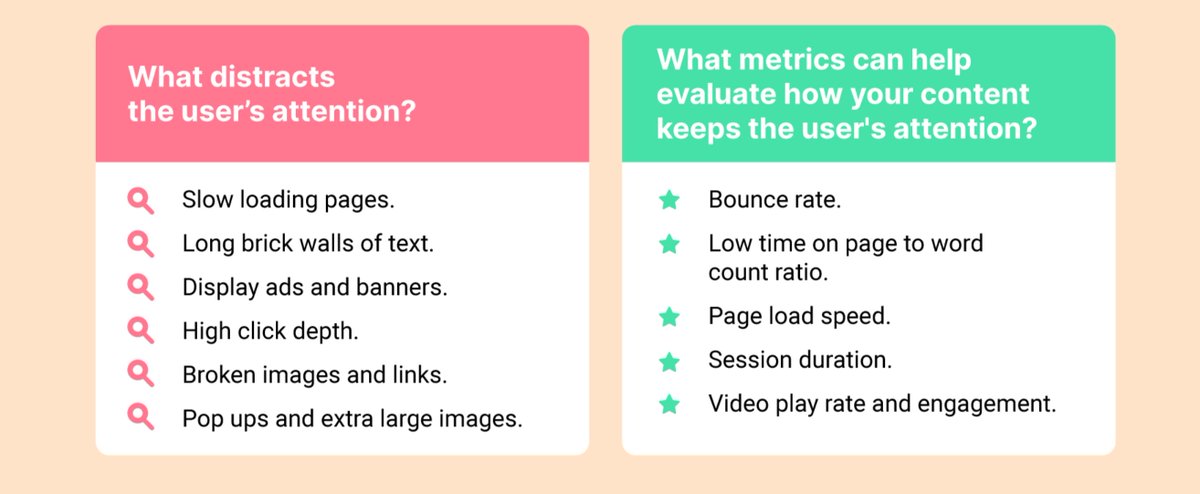 What distracts the user's attention?

Slow loading pages.
Long brick walls of text.
Display ads and banners.
High click depth.
Broken images and links.
Pop ups and extra large images.

What metrics can help evaluate how your content keeps the user's attention?

Bounce rate.
Low time on page to word count ratio.
Page load speed.
Session duration.
Video play rate and engagement.